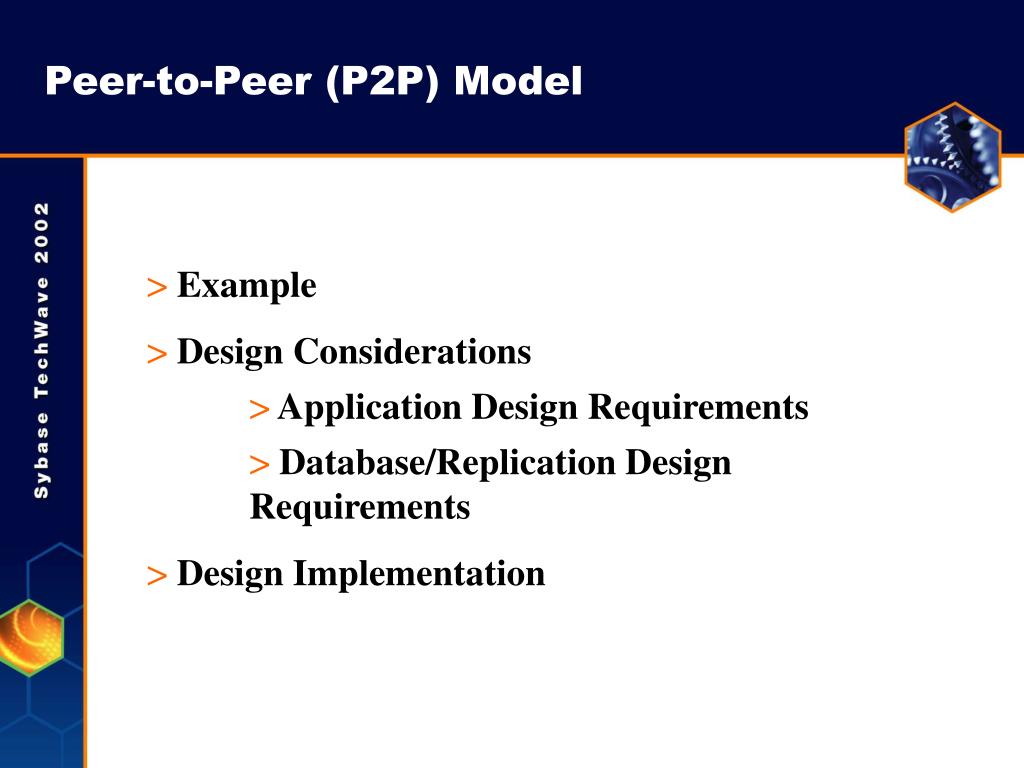 Peer-to-Peer (P2P) Model

Sybase TechWave 2002

> Example

> Design Considerations

> Application Design Requirements

> Database/Replication Design Requirements

> Design Implementation